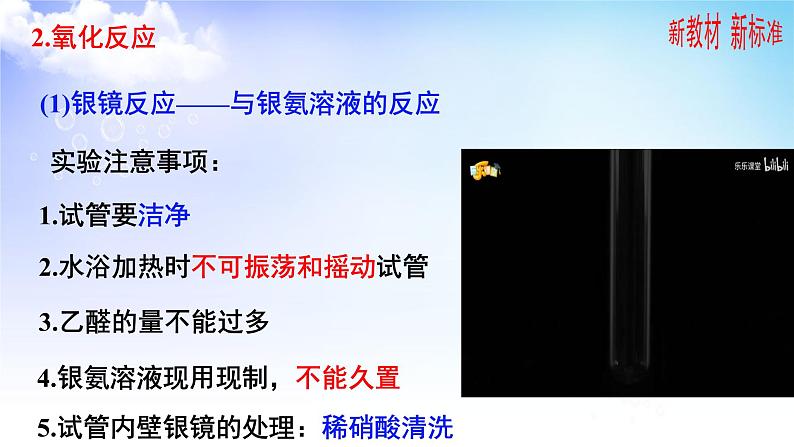 2.氧化反应

新教材 新标准

(1)银镜反应——与银氨溶液的反应

实验注意事项：

1.试管要洁净

2.水浴加热时不可振荡和摇动试管

3.乙醛的量不能过多

4.银氨溶液现用现制，不能久置

5.试管内壁银镜的处理：稀硝酸清洗

乐乐课堂 bilibili